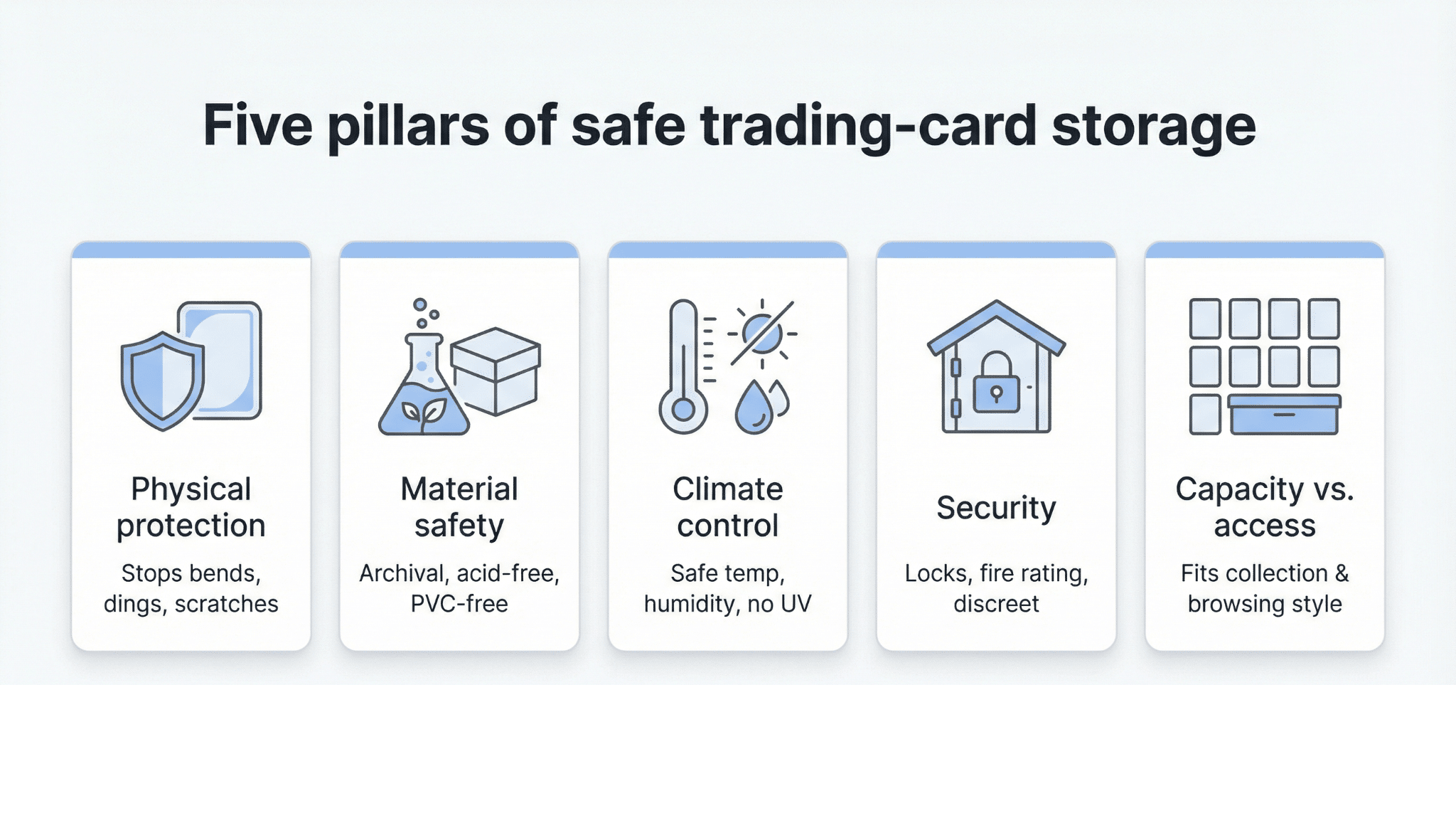 Five pillars of safe trading-card storage

Physical protection

Stops bends, dings, scratches

Material safety

Archival, acid-free, PVC-free

Climate control

Safe temp, humidity, no UV

Security

Locks, fire rating, discreet

Capacity vs. access

Fits collection & browsing style